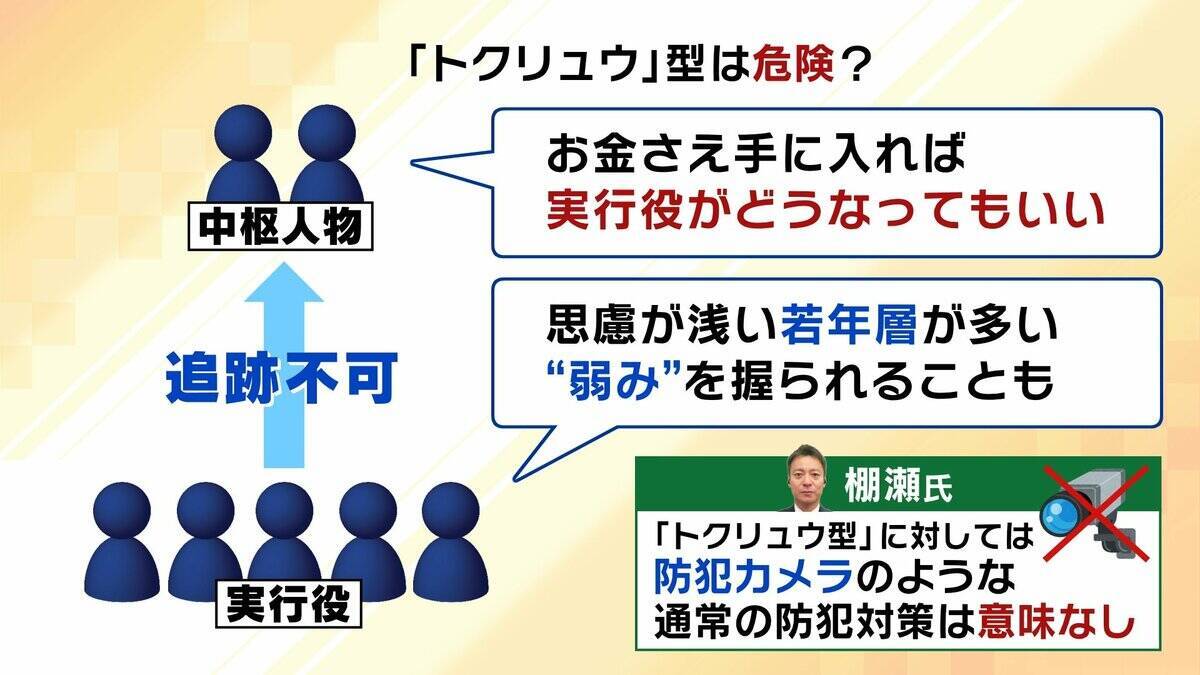 「トクリュウ」型は危険？

中枢人物

お金さえ手に入れば
実行役がどうなってもいい

追跡不可

思慮が浅い若年層が多い
“弱み”を握られることも

実行役

棚瀬氏

「トクリュウ型」に対しては
防犯カメラのような
通常の防犯対策は意味なし